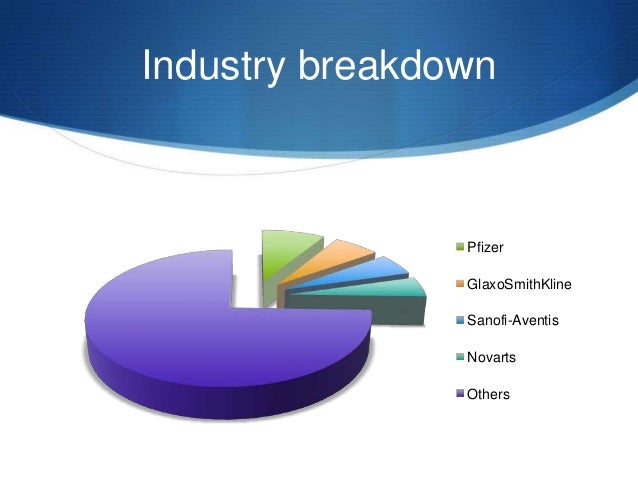 Industry breakdown

Pfizer
GlaxoSmithKline
Sanofi-Aventis
Novarts
Others